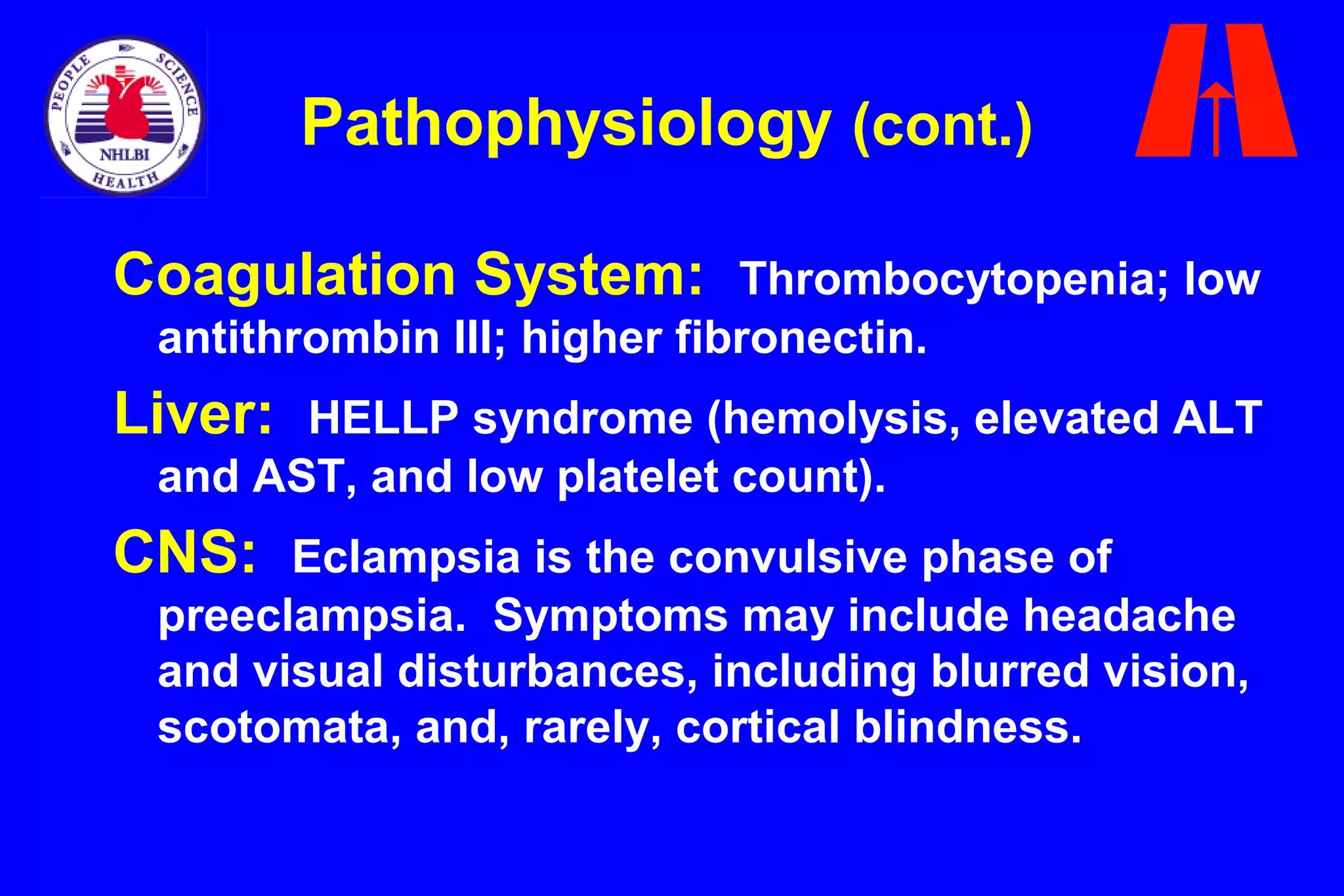 PEOPLE SCIENCE NHLBI HEALTH

Pathophysiology (cont.)

Coagulation System: Thrombocytopenia; low antithrombin III; higher fibronectin.

Liver: HELLP syndrome (hemolysis, elevated ALT and AST, and low platelet count).

CNS: Eclampsia is the convulsive phase of preeclampsia. Symptoms may include headache and visual disturbances, including blurred vision, scotomata, and, rarely, cortical blindness.